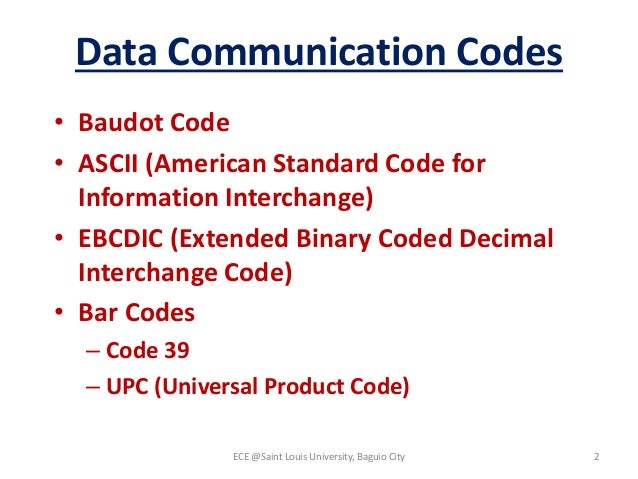 Data Communication Codes

• Baudot Code
• ASCII (American Standard Code for Information Interchange)
• EBCDIC (Extended Binary Coded Decimal Interchange Code)
• Bar Codes
– Code 39
– UPC (Universal Product Code)

ECE @Saint Louis University, Baguio City

2